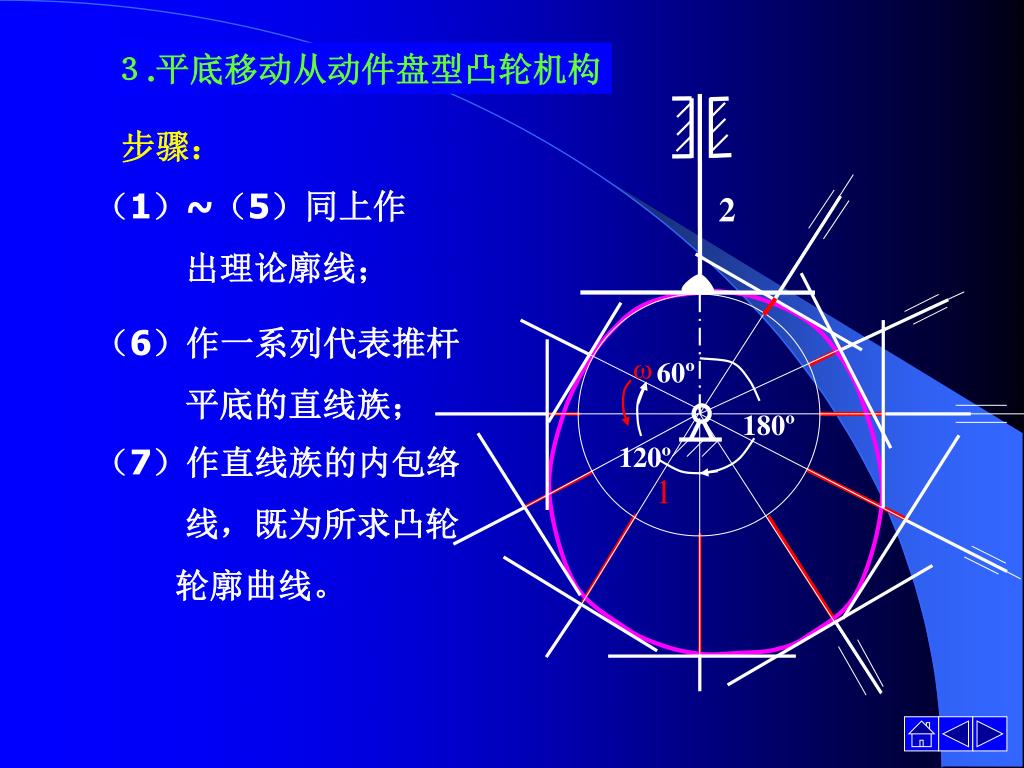 3.平底移动从动件盘型凸轮机构

步骤：

（1）~（5）同上作出理论廓线；

（6）作一系列代表推杆平底的直线族；

（7）作直线族的内包络线，既为所求凸轮轮廓曲线。

2

ω

60º

180º

120º

1